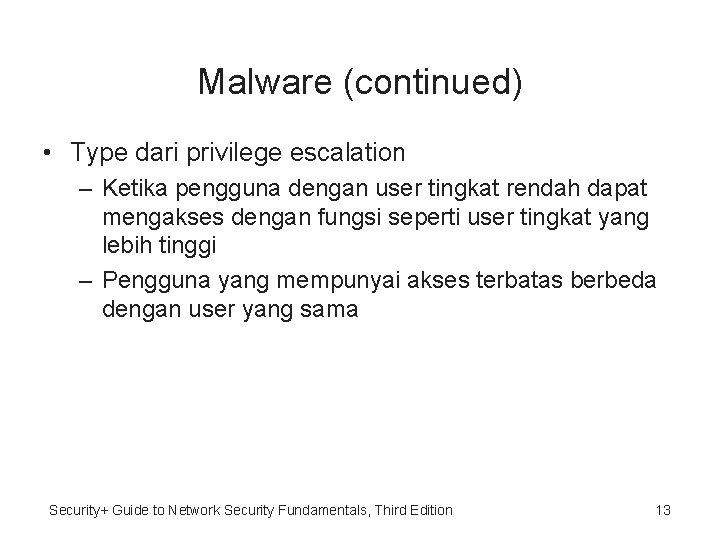 Malware (continued)

• Type dari privilege escalation
– Ketika pengguna dengan user tingkat rendah dapat mengakses dengan fungsi seperti user tingkat yang lebih tinggi
– Pengguna yang mempunyai akses terbatas berbeda dengan user yang sama

Security+ Guide to Network Security Fundamentals, Third Edition

13